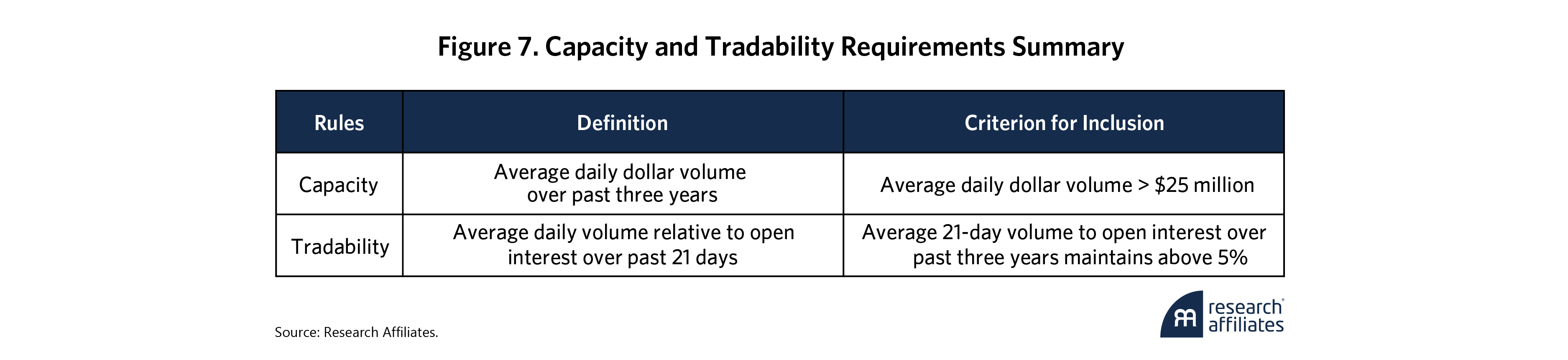 Figure 7. Capacity and Tradability Requirements Summary

| Rules | Definition | Criterion for Inclusion |
|---|---|---|
| Capacity | Average daily dollar volume over past three years | Average daily dollar volume > \$25 million |
| Tradability | Average daily volume relative to open interest over past 21 days | Average 21-day volume to open interest over past three years maintains above 5% |

Source: Research Affiliates.

research affiliates